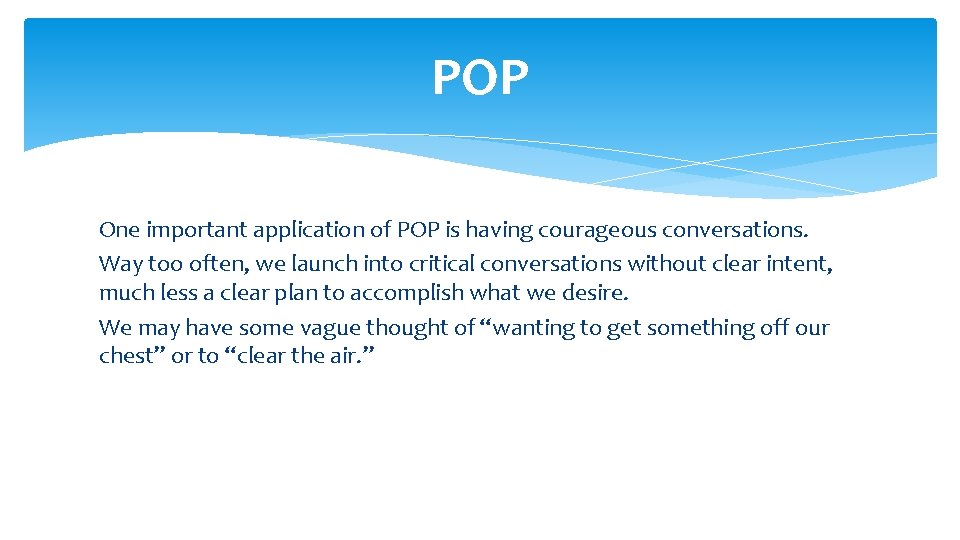 POP

One important application of POP is having courageous conversations.

Way too often, we launch into critical conversations without clear intent, much less a clear plan to accomplish what we desire.

We may have some vague thought of “wanting to get something off our chest” or to “clear the air.”